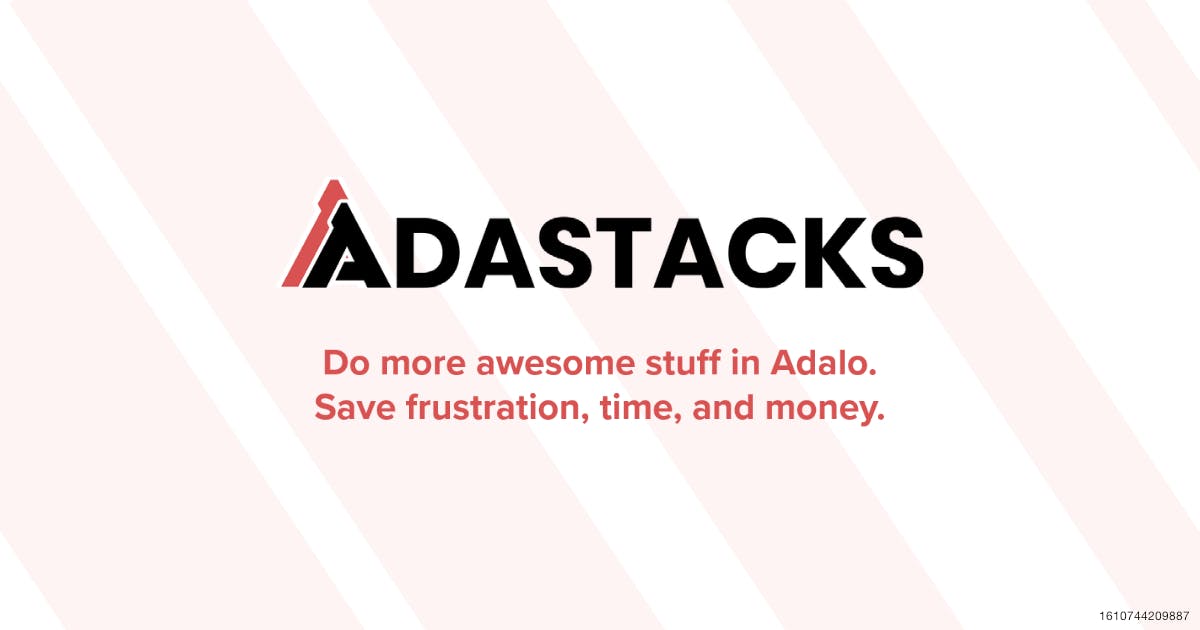 ADASTACKS

Do more awesome stuff in Adalo.
Save frustration, time, and money.

1610744209887